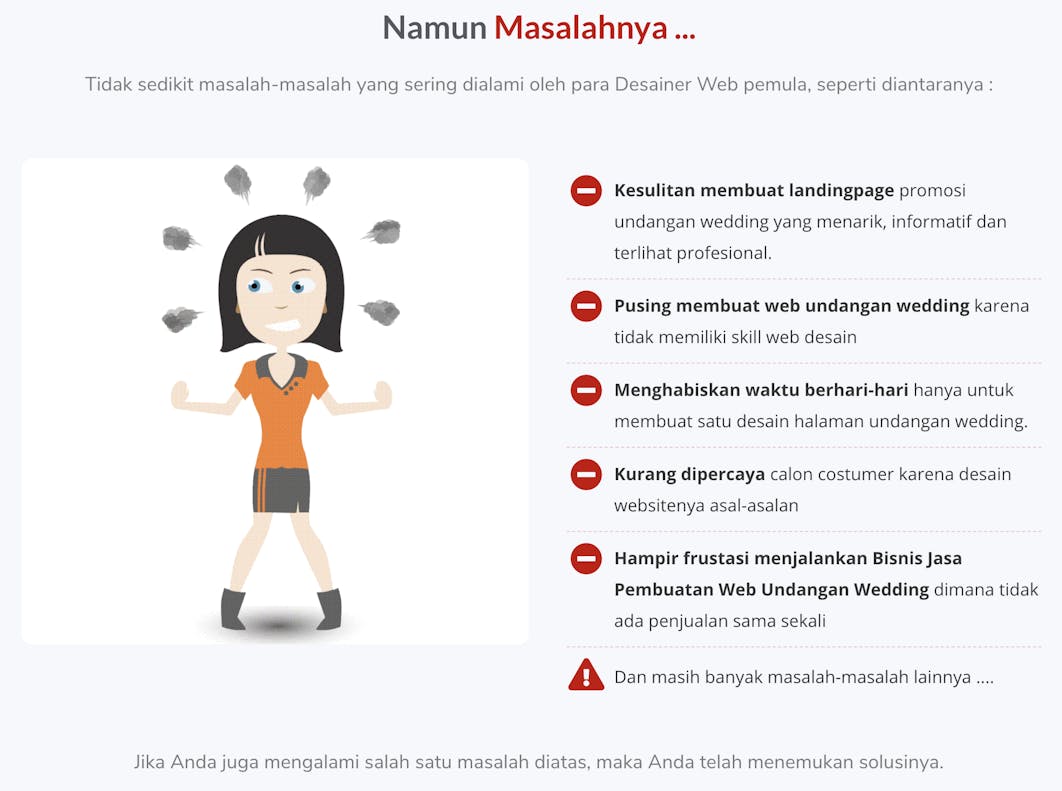 Namun Masalahnya ...

Tidak sedikit masalah-masalah yang sering dialami oleh para Desainer Web pemula, seperti diantaranya :

Kesulitan membuat landingpage promosi undangan wedding yang menarik, informatif dan terlihat profesional.

Pusing membuat web undangan wedding karena tidak memiliki skill web desain

Menghabiskan waktu berhari-hari hanya untuk membuat satu desain halaman undangan wedding.

Kurang dipercaya calon costumer karena desain websitenya asal-asalan

Hampir frustasi menjalankan Bisnis Jasa Pembuatan Web Undangan Wedding dimana tidak ada penjualan sama sekali

Dan masih banyak masalah-masalah lainnya ....

Jika Anda juga mengalami salah satu masalah diatas, maka Anda telah menemukan solusinya.